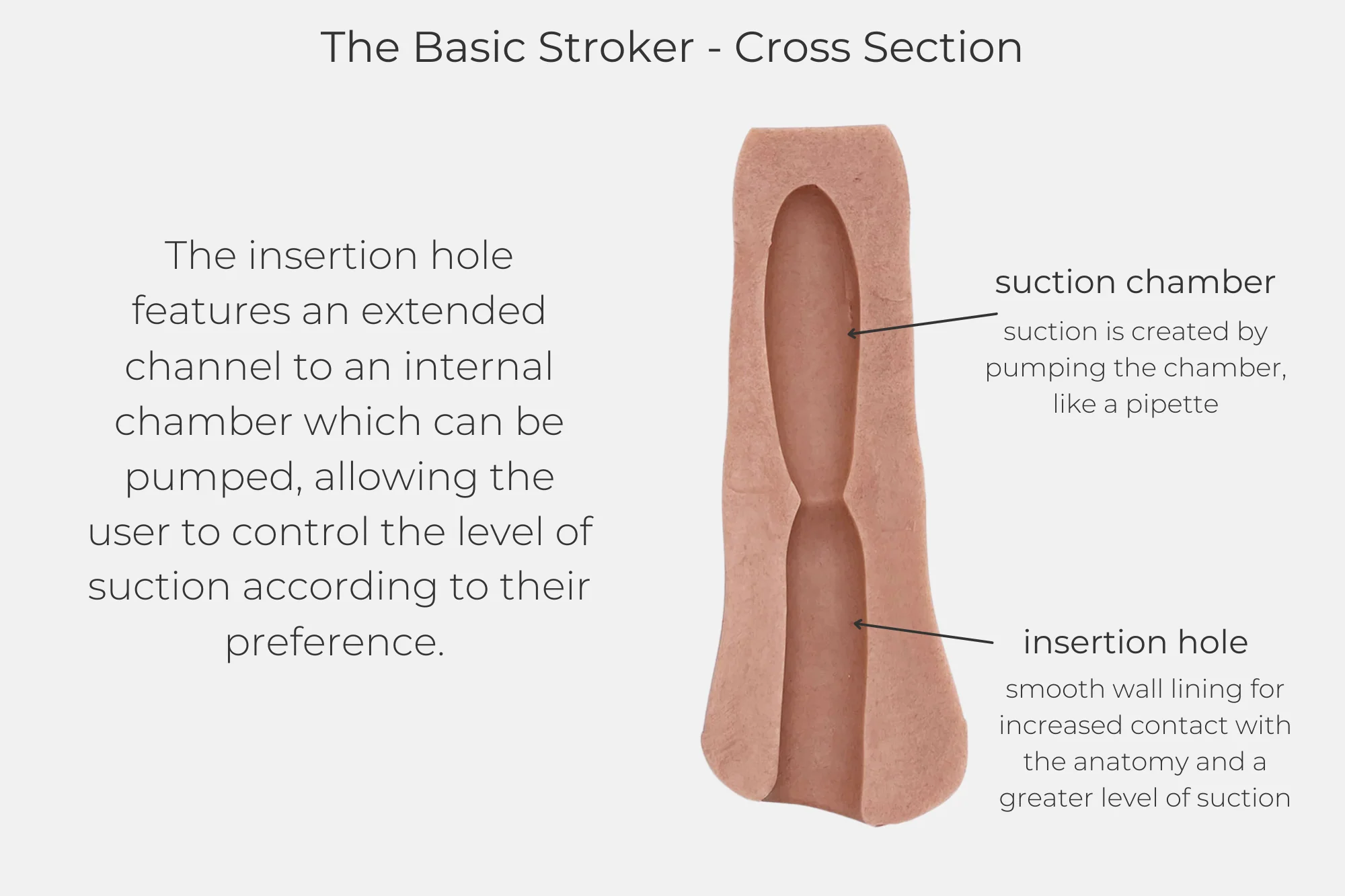 The Basic Stroker - Cross Section

The insertion hole features an extended channel to an internal chamber which can be pumped, allowing the user to control the level of suction according to their preference.

suction chamber

suction is created by pumping the chamber, like a pipette

insertion hole

smooth wall lining for increased contact with the anatomy and a greater level of suction